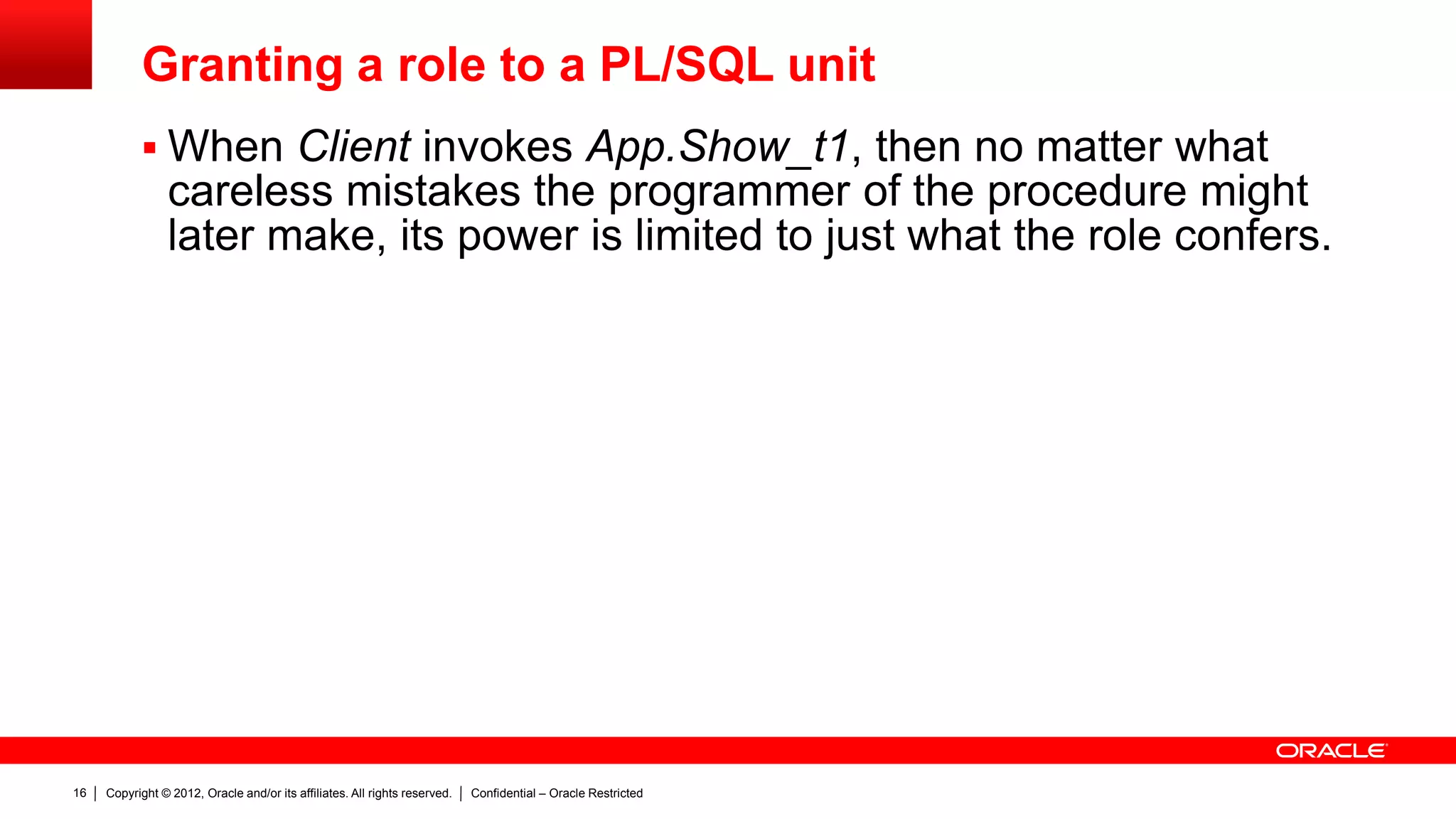 Granting a role to a PL/SQL unit

▪ When Client invokes App.Show_t1, then no matter what careless mistakes the programmer of the procedure might later make, its power is limited to just what the role confers.

ORACLE

16 | Copyright © 2012, Oracle and/or its affiliates. All rights reserved. | Confidential – Oracle Restricted